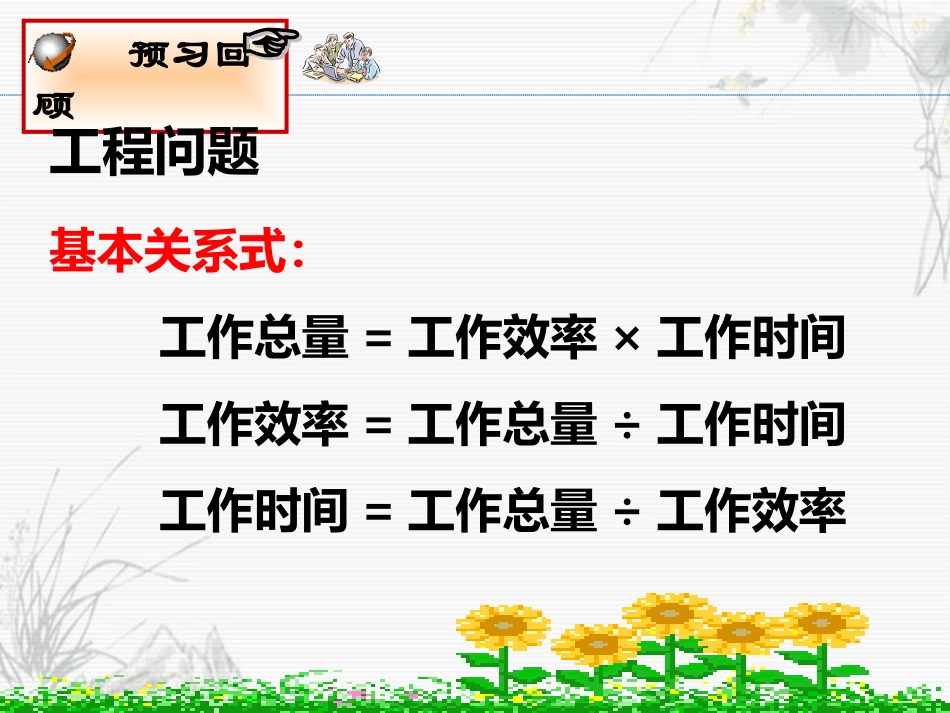 预习回顾

工程问题

基本关系式：

工作总量 = 工作效率 × 工作时间

工作效率 = 工作总量 ÷ 工作时间

工作时间 = 工作总量 ÷ 工作效率